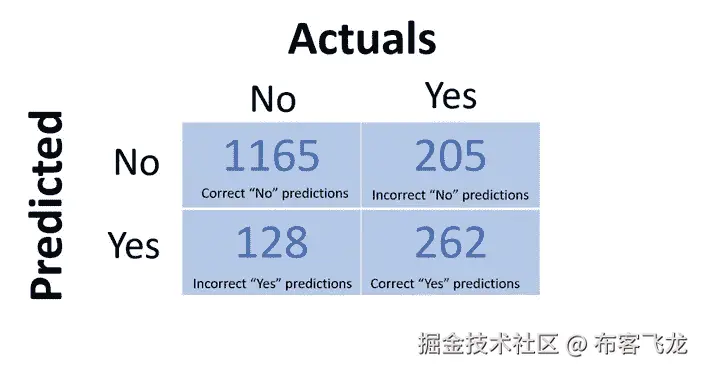 Actuals

Predicted

| | No | Yes |
|---|---|---|
| No | 1165 Correct “No” predictions | 205 Incorrect “No” predictions |
| Yes | 128 Incorrect “Yes” predictions | 262 Correct “Yes” predictions |

掘金技术社区 @ 布客飞龙